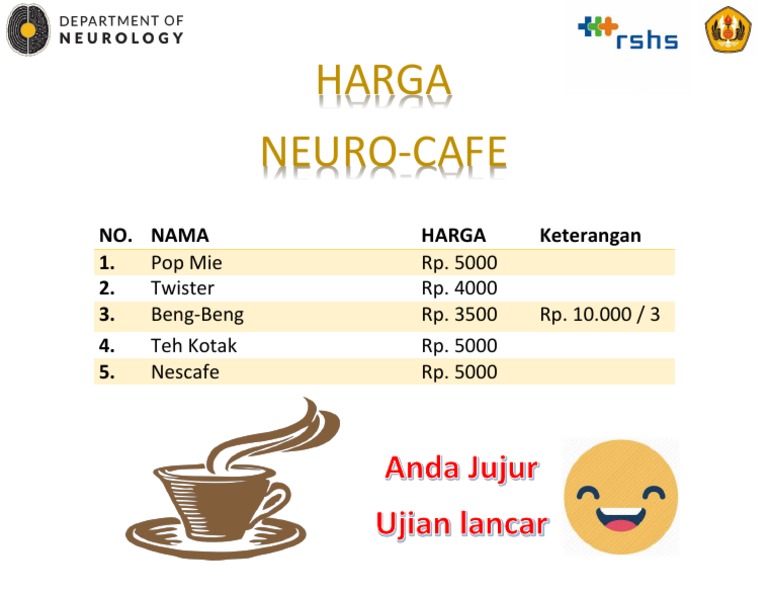 DEPARTMENT OF NEUROLOGY

rshs

HARGA
NEURO-CAFE

| NO. | NAMA | HARGA | Keterangan |
|---|---|---|---|
| 1. | Pop Mie | Rp. 5000 | |
| 2. | Twister | Rp. 4000 | |
| 3. | Beng-Beng | Rp. 3500 | Rp. 10.000 / 3 |
| 4. | Teh Kotak | Rp. 5000 | |
| 5. | Nescafe | Rp. 5000 | |

Anda Jujur
Ujian lancar